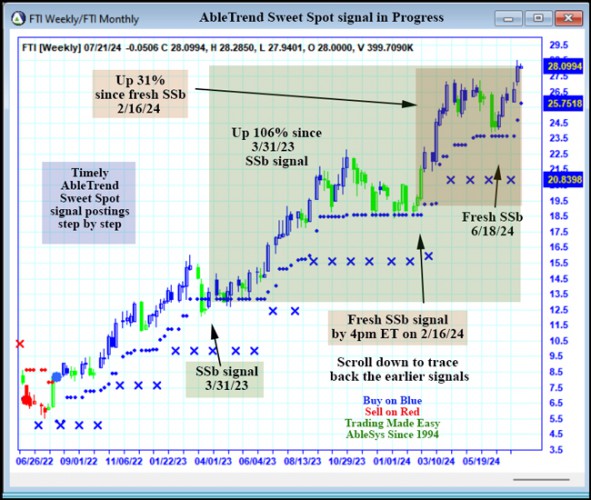 FTI Weekly/FTI Monthly

AbleTrend Sweet Spot signal in Progress

FTI [Weekly] 07/21/24 -0.0506 C 28.0994, H 28.2850, L 27.9401, O 28.0000, V 399.7090K

Up 31% since fresh SSb 2/16/24

Up 106% since 3/31/23 SSb signal

Timely AbleTrend Sweet Spot signal postings step by step

Fresh SSb 6/18/24

Fresh SSb signal by 4pm ET on 2/16/24

SSb signal 3/31/23

Scroll down to trace back the earlier signals

Buy on Blue
Sell on Red
Trading Made Easy
AbleSys Since 1994

29.5
28.0994
27.5
26.5
25.7518
24.5
23.5
22.5
21.5
20.8398
19.5
18.5
17.5
16.5
15.5
14.5
13.5
12.5
11.5
10.5
9.5
8.5
7.5
6.5
5.5
4.5
3.5

06/26/22 09/01/22 11/06/22 01/22/23 04/01/23 06/04/23 08/13/23 10/29/23 01/01/24 03/10/24 05/19/24